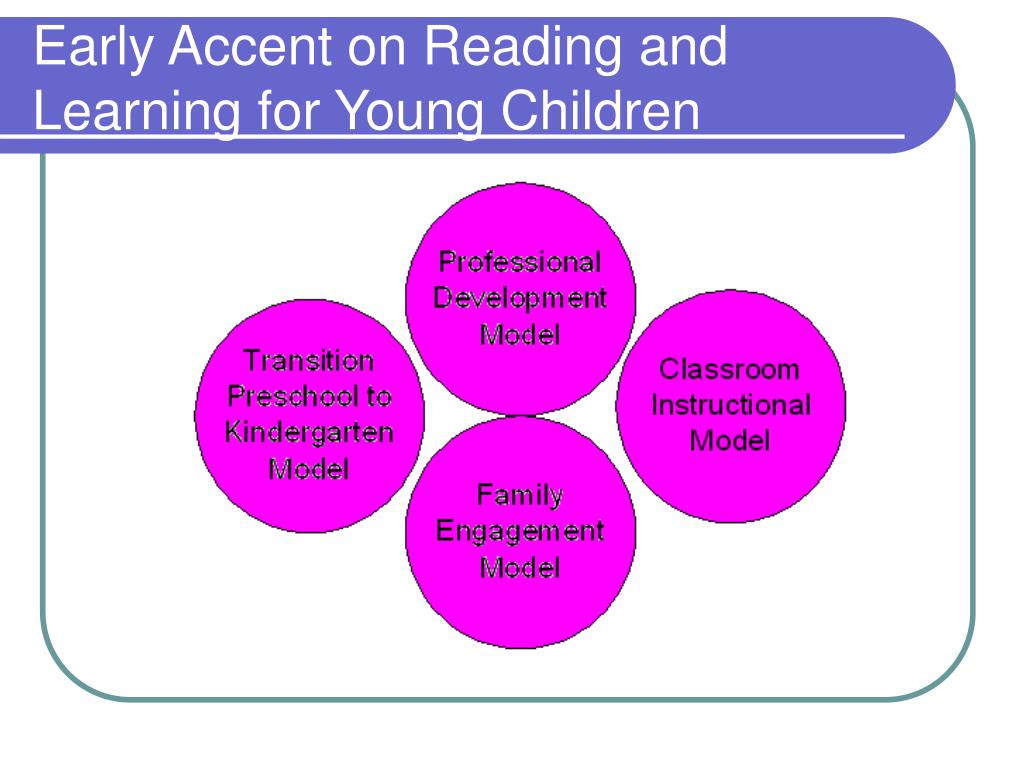 Early Accent on Reading and Learning for Young Children

Professional Development Model

Transition Preschool to Kindergarten Model

Classroom Instructional Model

Family Engagement Model